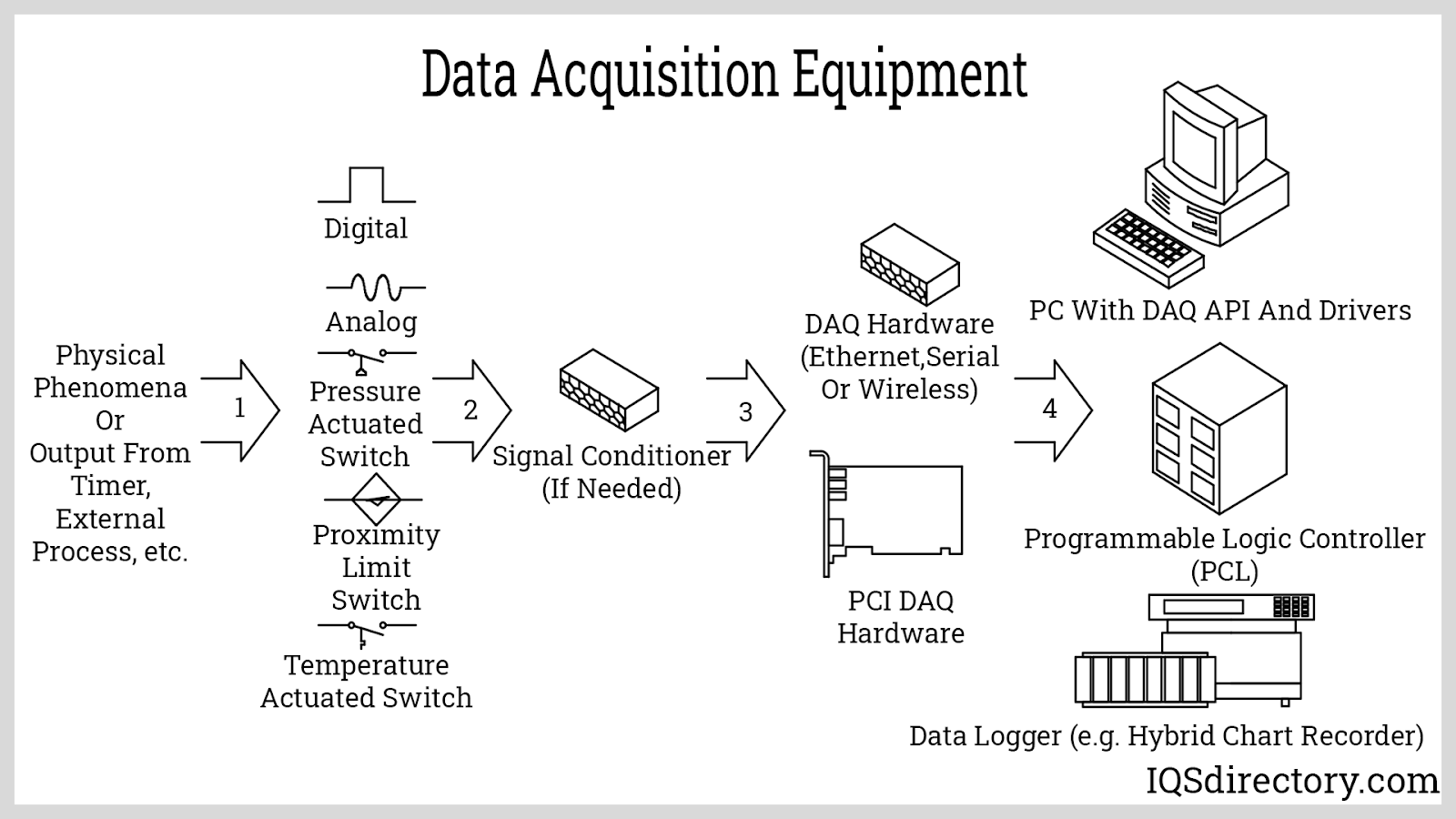 Data Acquisition Equipment

Physical Phenomena Or Output From Timer, External Process, etc.

1

Digital

Analog

Pressure Actuated Switch

Proximity Limit Switch

Temperature Actuated Switch

2

Signal Conditioner (If Needed)

3

DAQ Hardware (Ethernet,Serial Or Wireless)

PCI DAQ Hardware

4

PC With DAQ API And Drivers

Programmable Logic Controller (PCL)

Data Logger (e.g. Hybrid Chart Recorder)

IQSdirectory.com